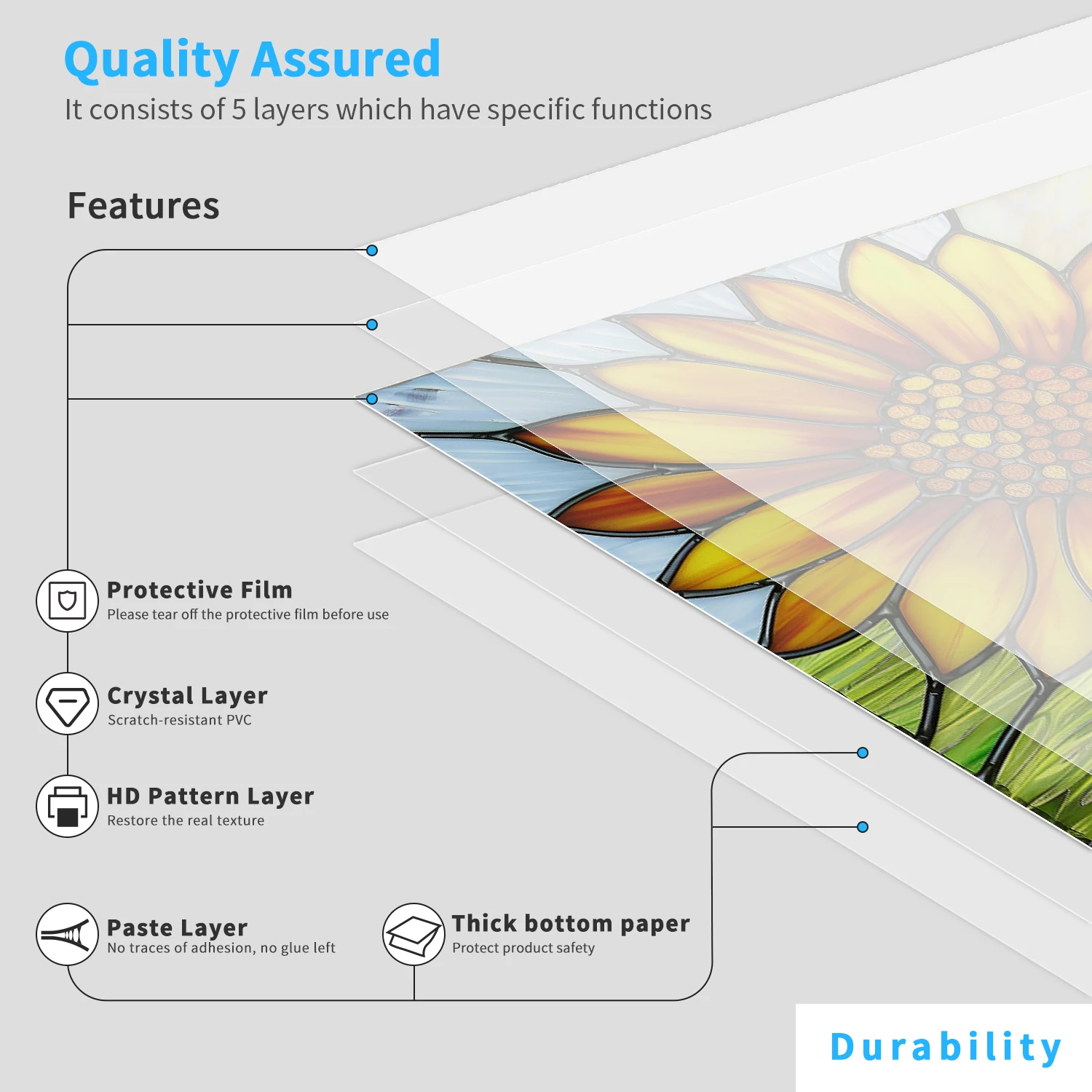 Quality Assured
It consists of 5 layers which have specific functions

Features

Protective Film
Please tear off the protective film before use

Crystal Layer
Scratch-resistant PVC

HD Pattern Layer
Restore the real texture

Paste Layer
No traces of adhesion, no glue left

Thick bottom paper
Protect product safety

Durability